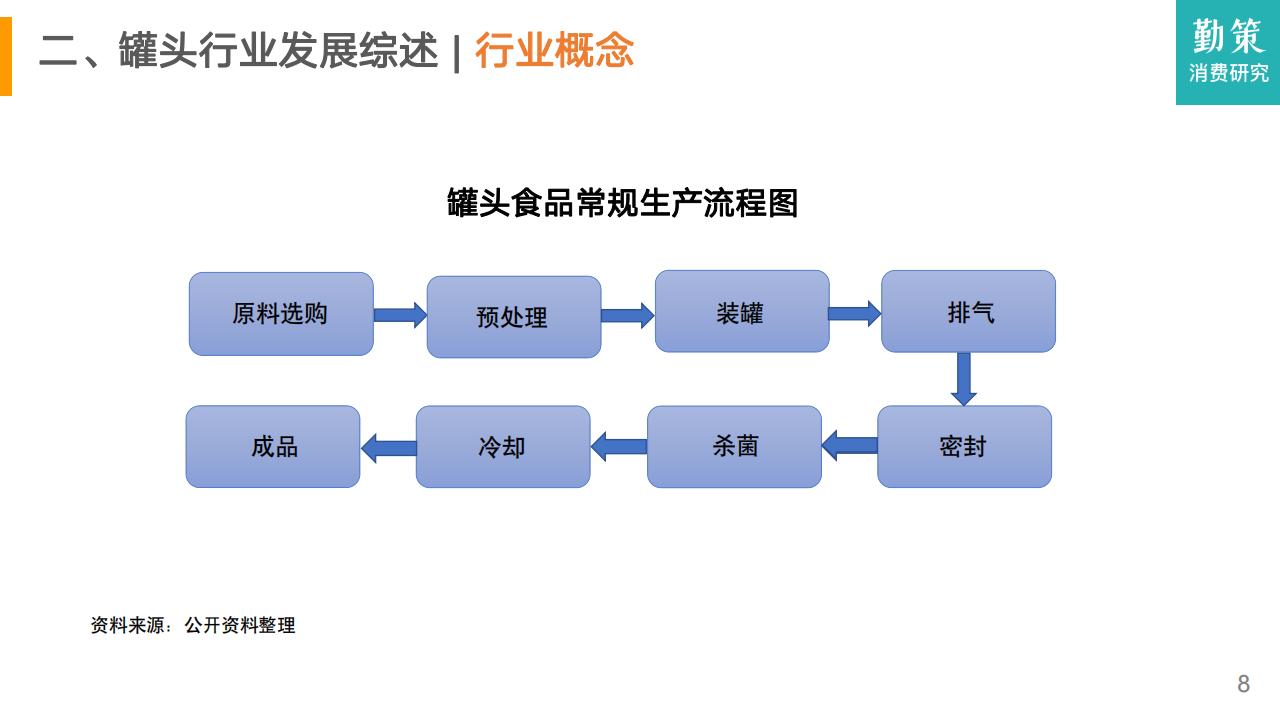 二、罐头行业发展综述 | 行业概念

勤策
消费研究

罐头食品常规生产流程图

原料选购
预处理
装罐
排气
密封
杀菌
冷却
成品

资料来源：公开资料整理

8